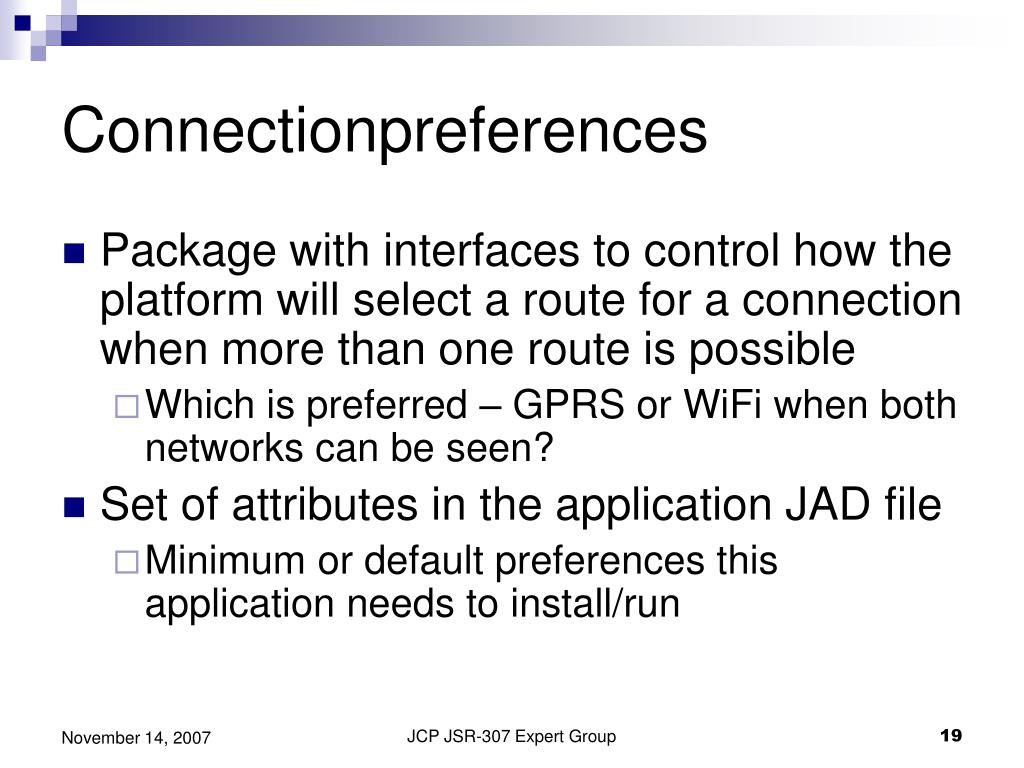 Connectionpreferences

Package with interfaces to control how the platform will select a route for a connection when more than one route is possible

Which is preferred – GPRS or WiFi when both networks can be seen?

Set of attributes in the application JAD file

Minimum or default preferences this application needs to install/run

November 14, 2007

JCP JSR-307 Expert Group

19